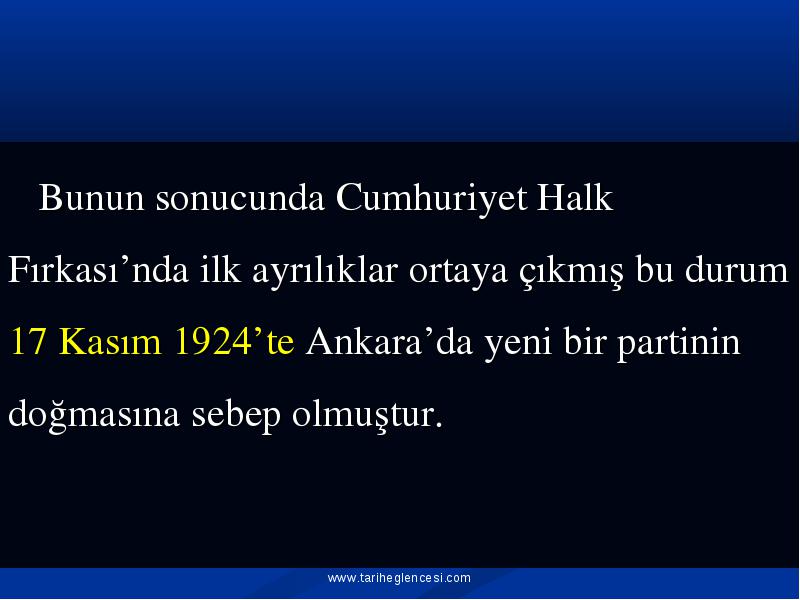 Bunun sonucunda Cumhuriyet Halk Fırkası’nda ilk ayrılıklar ortaya çıkmış bu durum 17 Kasım 1924’te Ankara’da yeni bir partinin doğmasına sebep olmuştur.

www.tariheglencesi.com